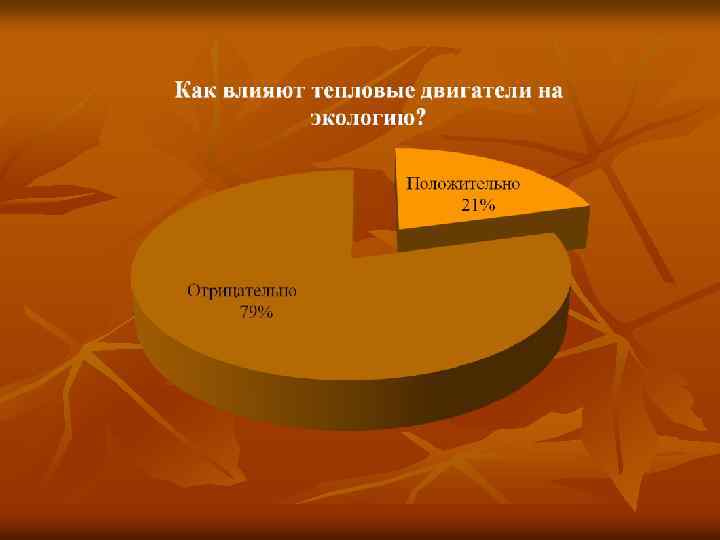 Как влияют тепловые двигатели на экологию?

Положительно
21%

Отрицательно
79%